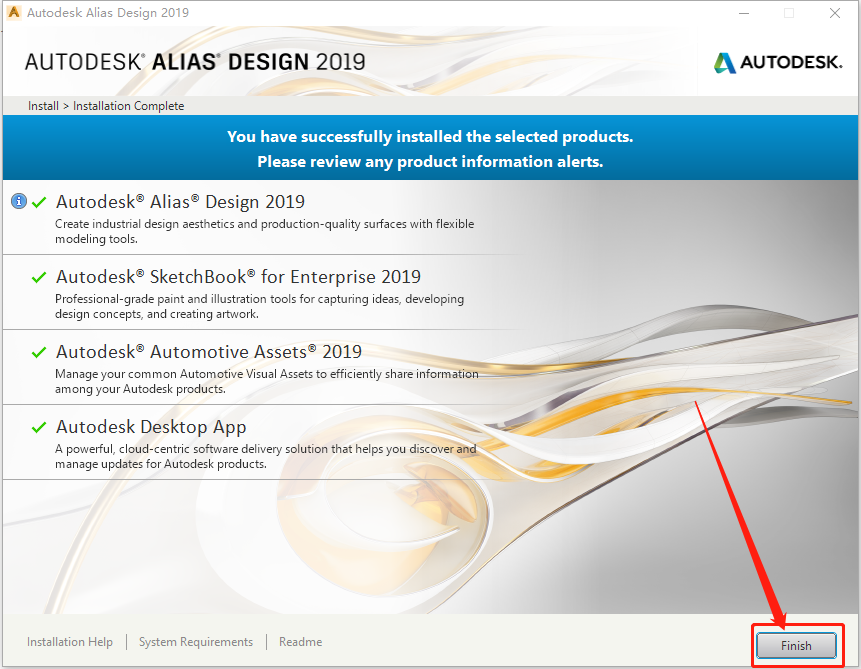 Autodesk Alias Design 2019

AUTODESK® ALIAS® DESIGN 2019

AUTODESK.

Install > Installation Complete

You have successfully installed the selected products.
Please review any product information alerts.

Autodesk® Alias® Design 2019
Create industrial design aesthetics and production-quality surfaces with flexible modeling tools.

Autodesk® SketchBook® for Enterprise 2019
Professional-grade paint and illustration tools for capturing ideas, developing design concepts, and creating artwork.

Autodesk® Automotive Assets® 2019
Manage your common Automotive Visual Assets to efficiently share information among your Autodesk products.

Autodesk Desktop App
A powerful, cloud-centric software delivery solution that helps you discover and manage updates for Autodesk products.

Installation Help | System Requirements | Readme

Finish